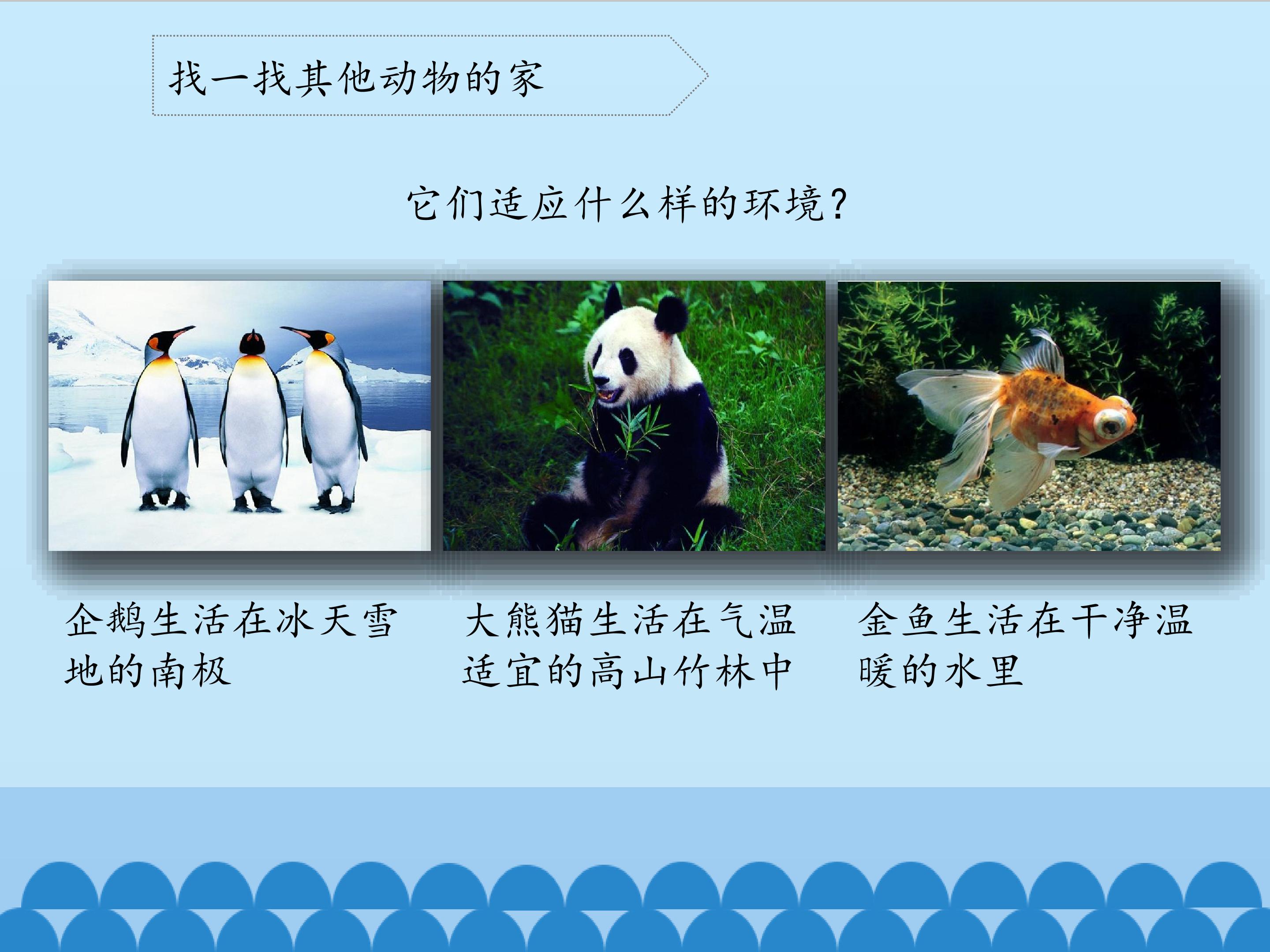 找一找其他动物的家

它们适应什么样的环境?

企鹅生活在冰天雪地的南极

大熊猫生活在气温适宜的高山竹林中

金鱼生活在干净温暖的水里